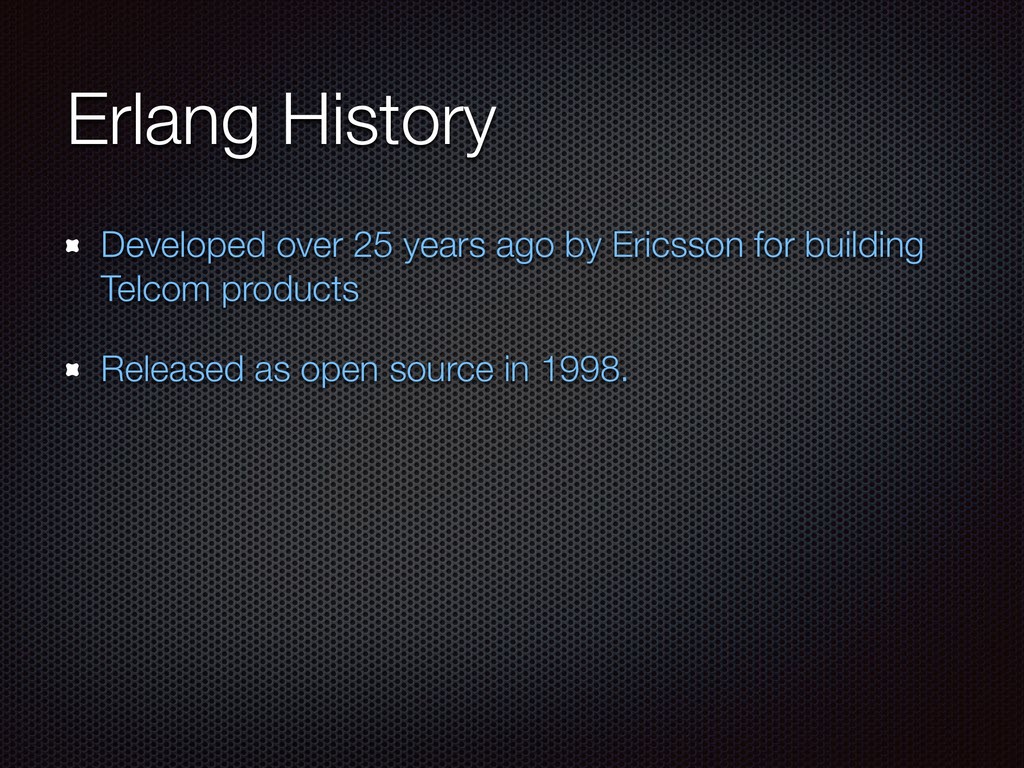 Erlang History

Developed over 25 years ago by Ericsson for building Telcom products

Released as open source in 1998.